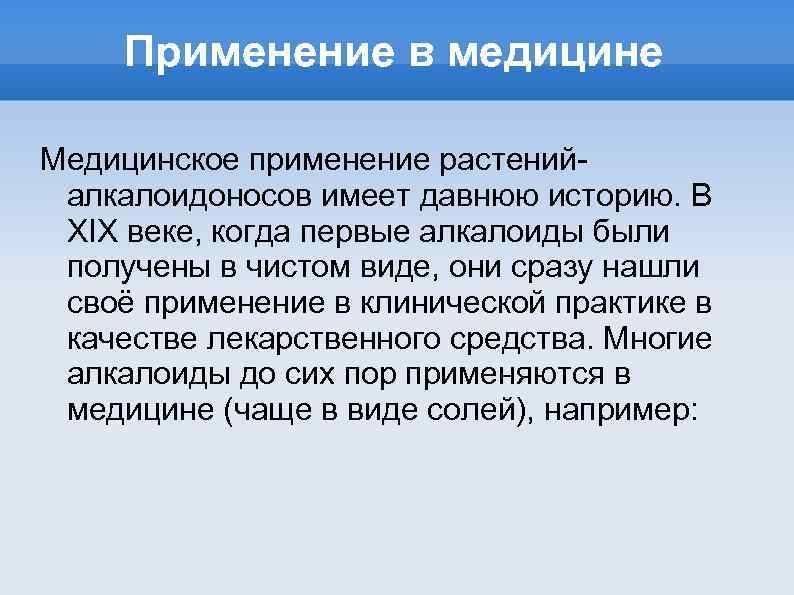 Применение в медицине

Медицинское применение растений-алкалоидоносов имеет давнюю историю. В XIX веке, когда первые алкалоиды были получены в чистом виде, они сразу нашли своё применение в клинической практике в качестве лекарственного средства. Многие алкалоиды до сих пор применяются в медицине (чаще в виде солей), например: